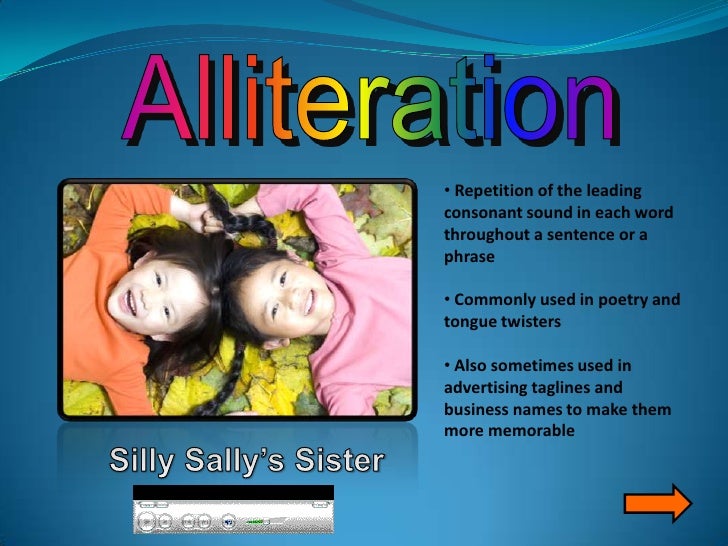 Alliteration

• Repetition of the leading consonant sound in each word throughout a sentence or a phrase

• Commonly used in poetry and tongue twisters

• Also sometimes used in advertising taglines and business names to make them more memorable

Silly Sally's Sister